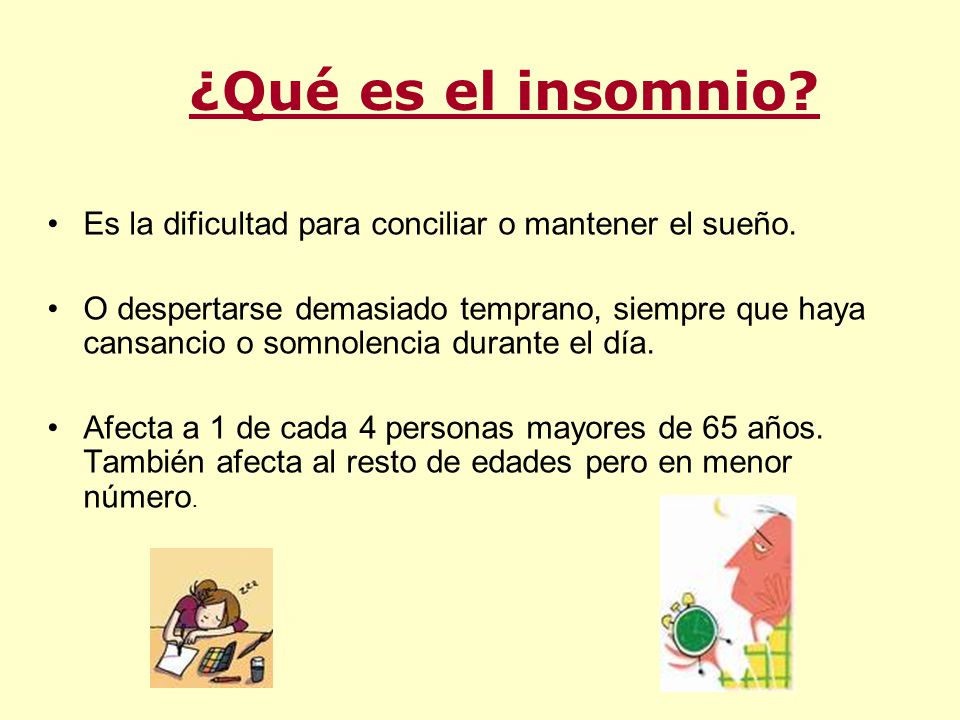 ¿Qué es el insomnio?

• Es la dificultad para conciliar o mantener el sueño.

• O despertarse demasiado temprano, siempre que haya cansancio o somnolencia durante el día.

• Afecta a 1 de cada 4 personas mayores de 65 años. También afecta al resto de edades pero en menor número.

zzz